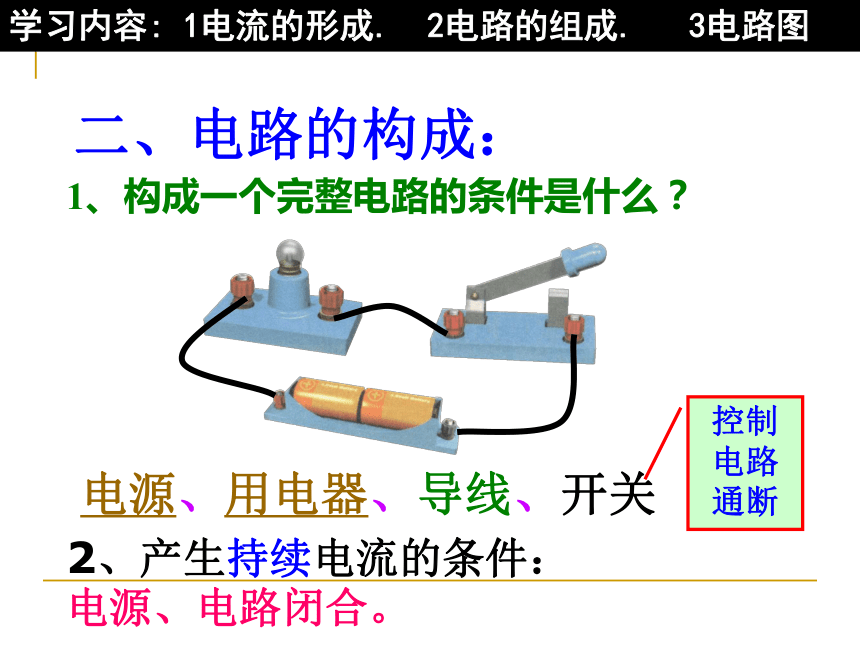 学习内容：1电流的形成.　2电路的组成.　3电路图

二、电路的构成：

1、构成一个完整电路的条件是什么？

电源、用电器、导线、开关

控制电路通断

2、产生持续电流的条件：

电源、电路闭合。